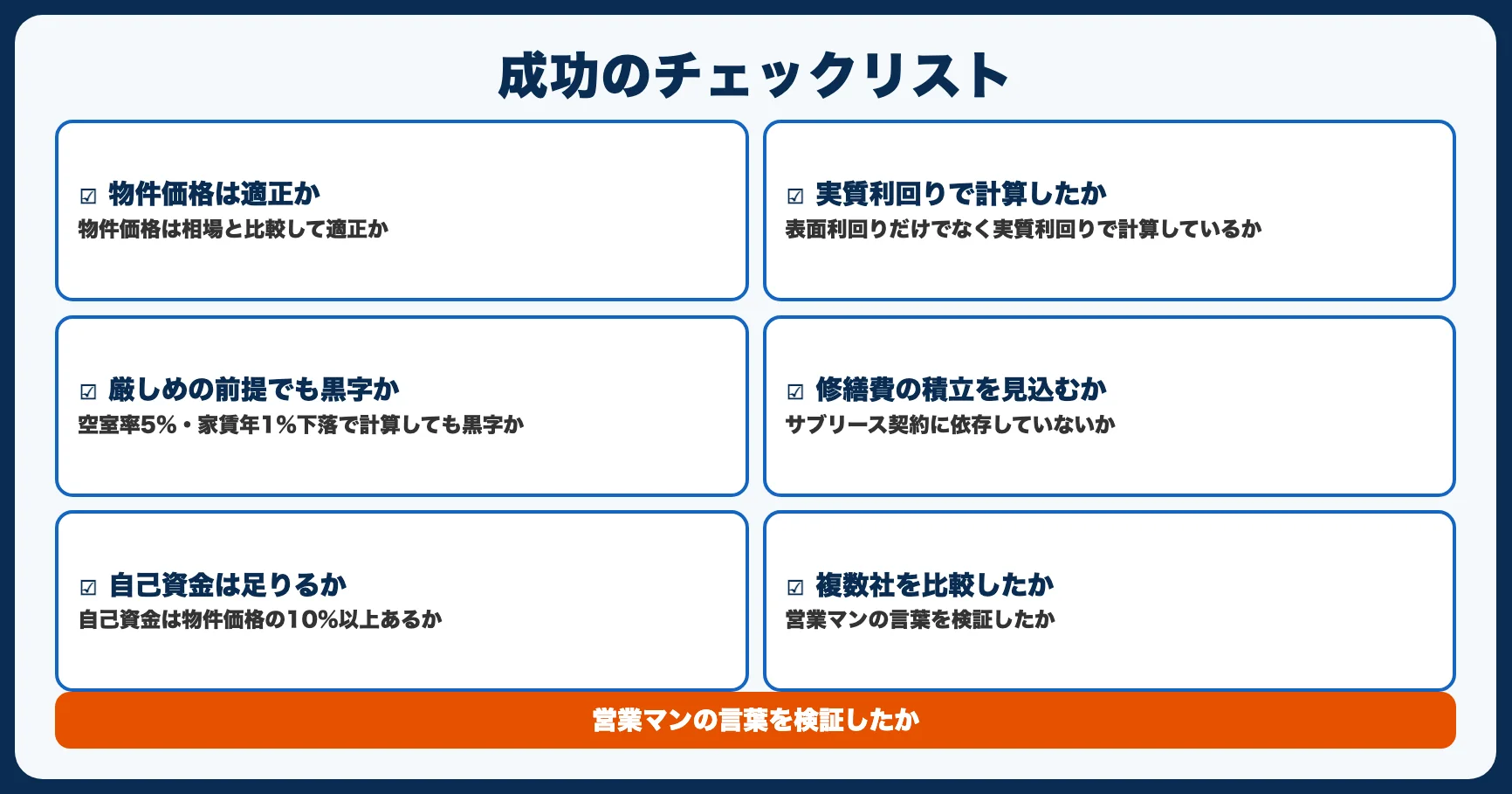 成功のチェックリスト

☑ 物件価格は適正か
物件価格は相場と比較して適正か

☑ 実質利回りで計算したか
表面利回りだけでなく実質利回りで計算しているか

☑ 厳しめの前提でも黒字か
空室率5%・家賃年1%下落で計算しても黒字か

☑ 修繕費の積立を見込むか
サブリース契約に依存していないか

☑ 自己資金は足りるか
自己資金は物件価格の10%以上あるか

☑ 複数社を比較したか
営業マンの言葉を検証したか

営業マンの言葉を検証したか